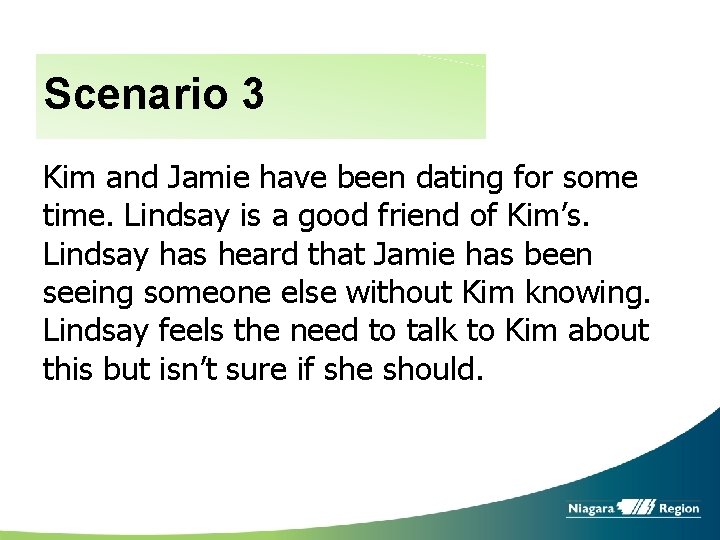 Scenario 3

Kim and Jamie have been dating for some time. Lindsay is a good friend of Kim's. Lindsay has heard that Jamie has been seeing someone else without Kim knowing. Lindsay feels the need to talk to Kim about this but isn't sure if she should.

Niagara Region